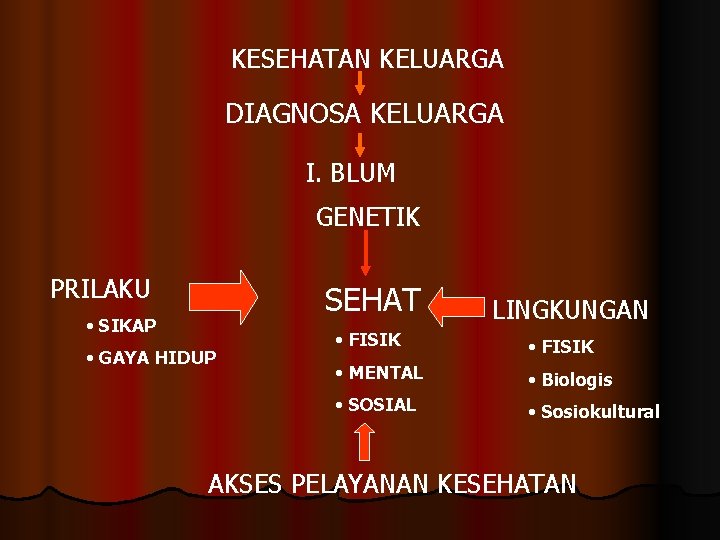 KESEHATAN KELUARGA

DIAGNOSA KELUARGA

I. BLUM

GENETIK

PRILAKU
• SIKAP
• GAYA HIDUP

SEHAT
• FISIK
• MENTAL
• SOSIAL

LINGKUNGAN
• FISIK
• Biologis
• Sosiokultural

AKSES PELAYANAN KESEHATAN